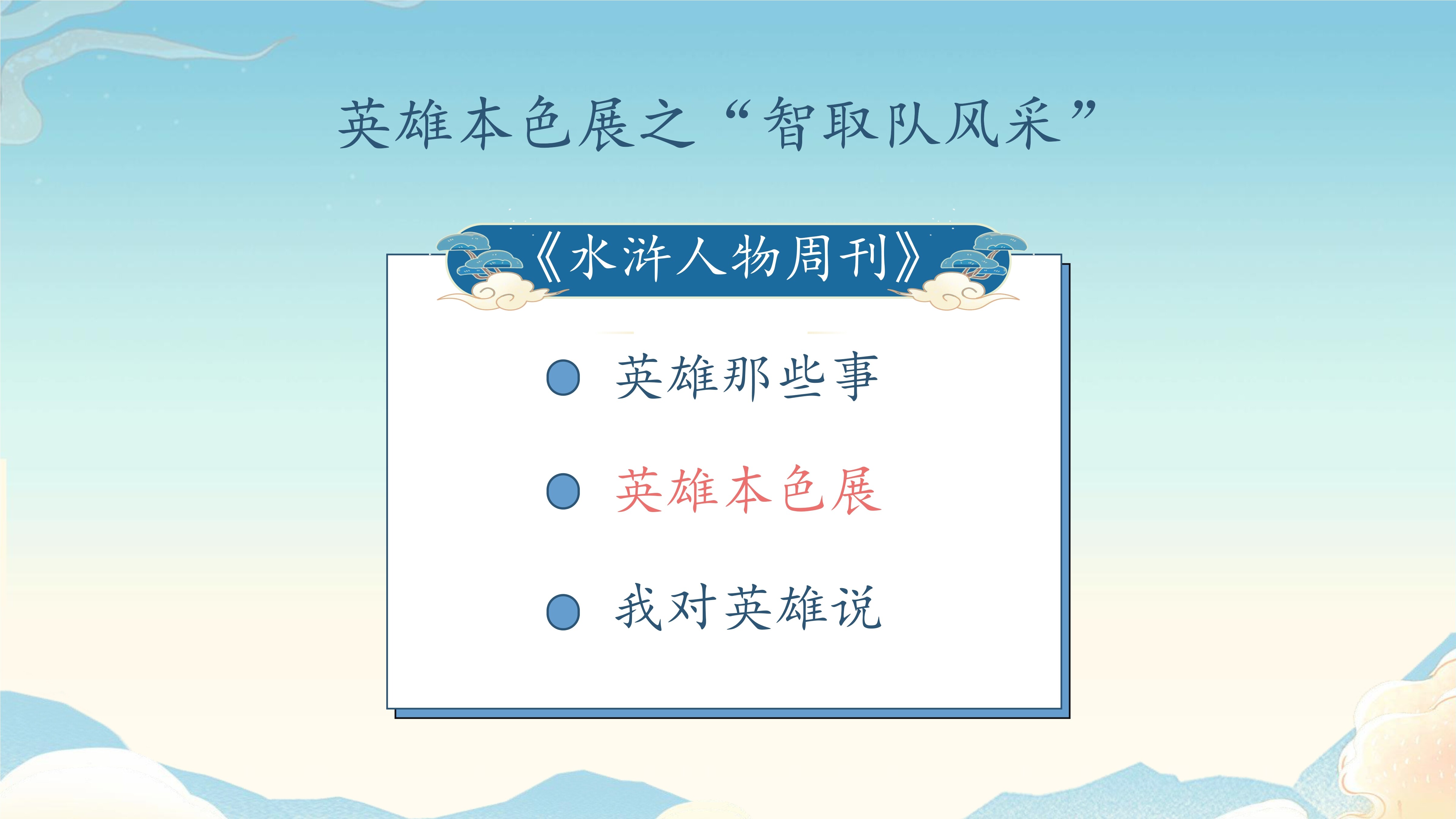 英雄本色展之“智取队风采”

《水浒人物周刊》

英雄那些事

英雄本色展

我对英雄说